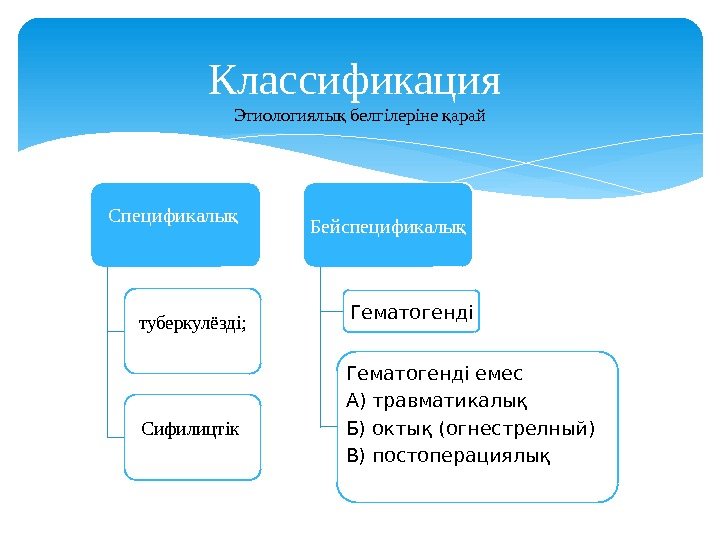 Классификация

Этиологиялық белгілеріне қарай

Спецификалық

туберкулёзді;

Сифилицтік

Бейспецификалық

Гематогенді

Гематогенді емес
А) травматикалық
Б) октық (огнестрелный)
В) постоперациялық